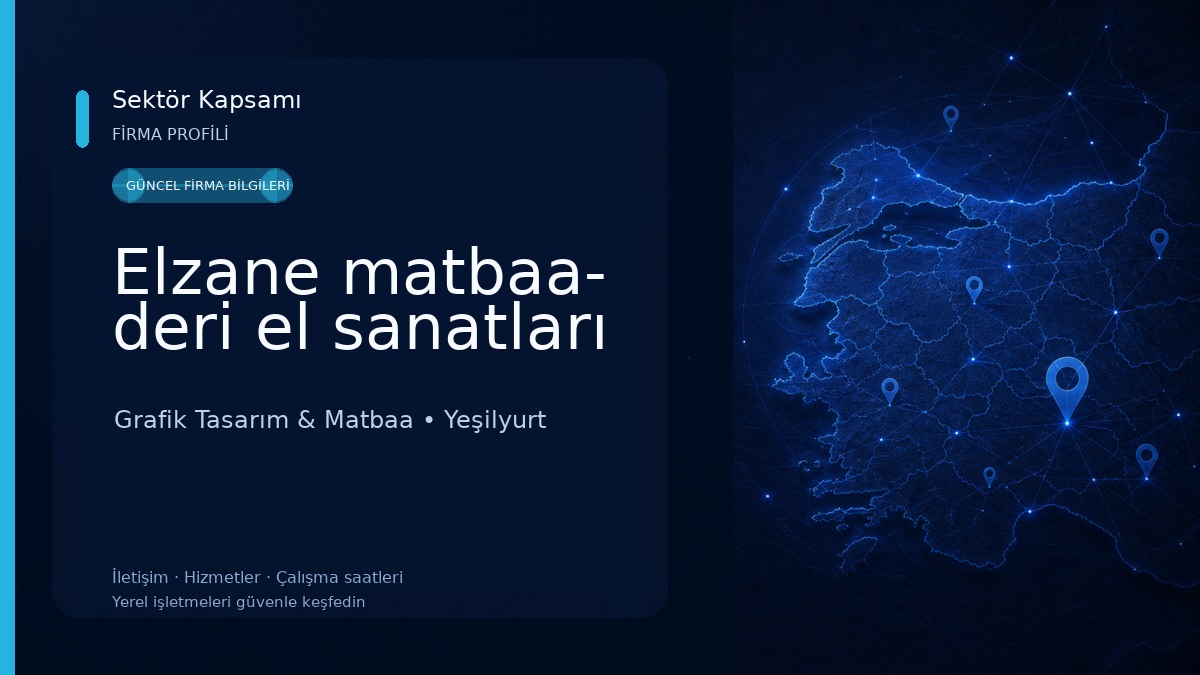 Sektör Kapsamı
FİRMA PROFİLİ

GÜNCEL FİRMA BİLGİLERİ

Elzane matbaa-deri el sanatları

Grafik Tasarım & Matbaa • Yeşilyurt

İletişim · Hizmetler · Çalışma saatleri
Yerel işletmeleri güvenle keşfedin